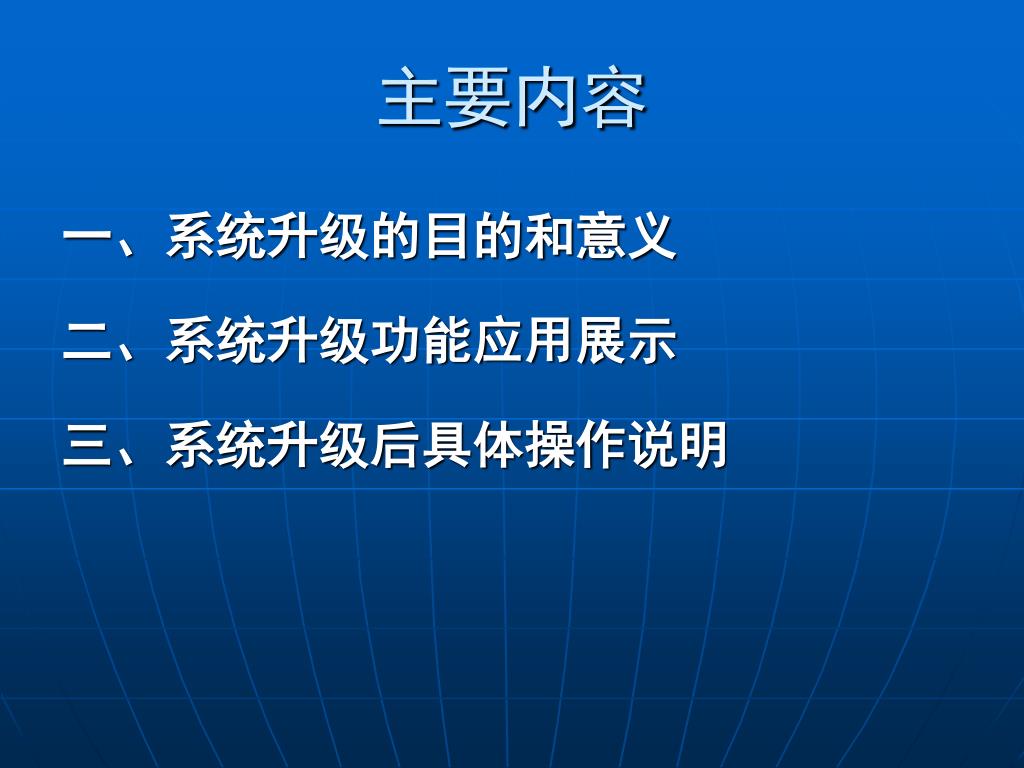 主要内容

一、系统升级的目的和意义

二、系统升级功能应用展示

三、系统升级后具体操作说明